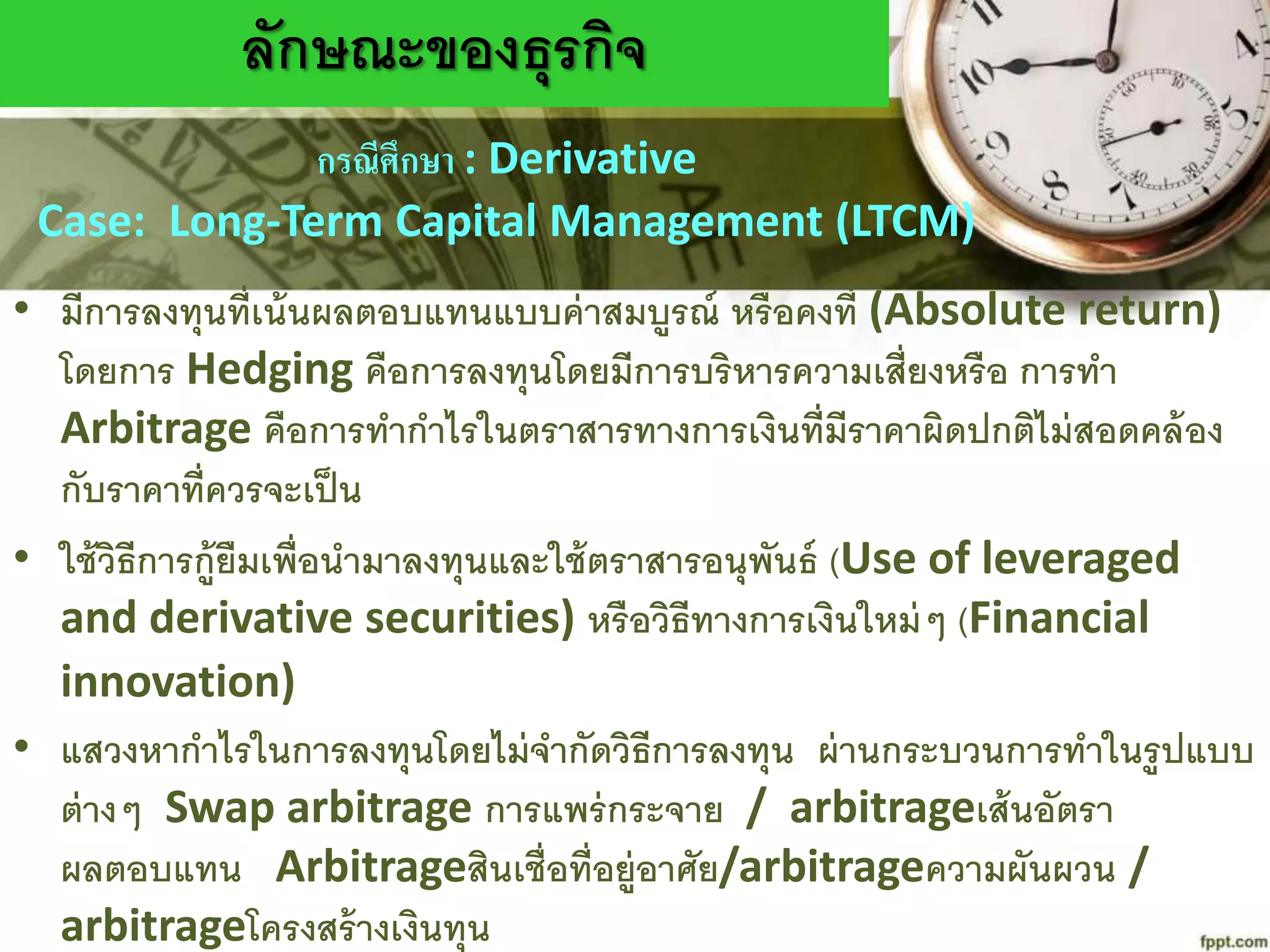 ลักษณะของธุรกิจ

กรณีศึกษา : Derivative

Case: Long-Term Capital Management (LTCM)

• มีการลงทุนที่เน้นผลตอบแทนแบบค่าสมบูรณ์ หรือคงที่ (Absolute return) โดยการ Hedging คือการลงทุนโดยมีการบริหารความเสี่ยงหรือ การทำ Arbitrage คือการทำกำไรในตราสารทางการเงินที่มีราคาผิดปกติไม่สอดคล้องกับราคาที่ควรจะเป็น

• ใช้วิธีการกู้ยืมเพื่อนำมาลงทุนและใช้ตราสารอนุพันธ์ (Use of leveraged and derivative securities) หรือวิธีทางการเงินใหม่ ๆ (Financial innovation)

• แสวงหากำไรในการลงทุนโดยไม่จำกัดวิธีการลงทุน ผ่านกระบวนการทำในรูปแบบต่าง ๆ Swap arbitrage การแพร่กระจาย / arbitrageเส้นอัตราผลตอบแทน Arbitrageสินเชื่อที่อยู่อาศัย/arbitrageความผันผวน / arbitrageโครงสร้างเงินทุน

fppt.com